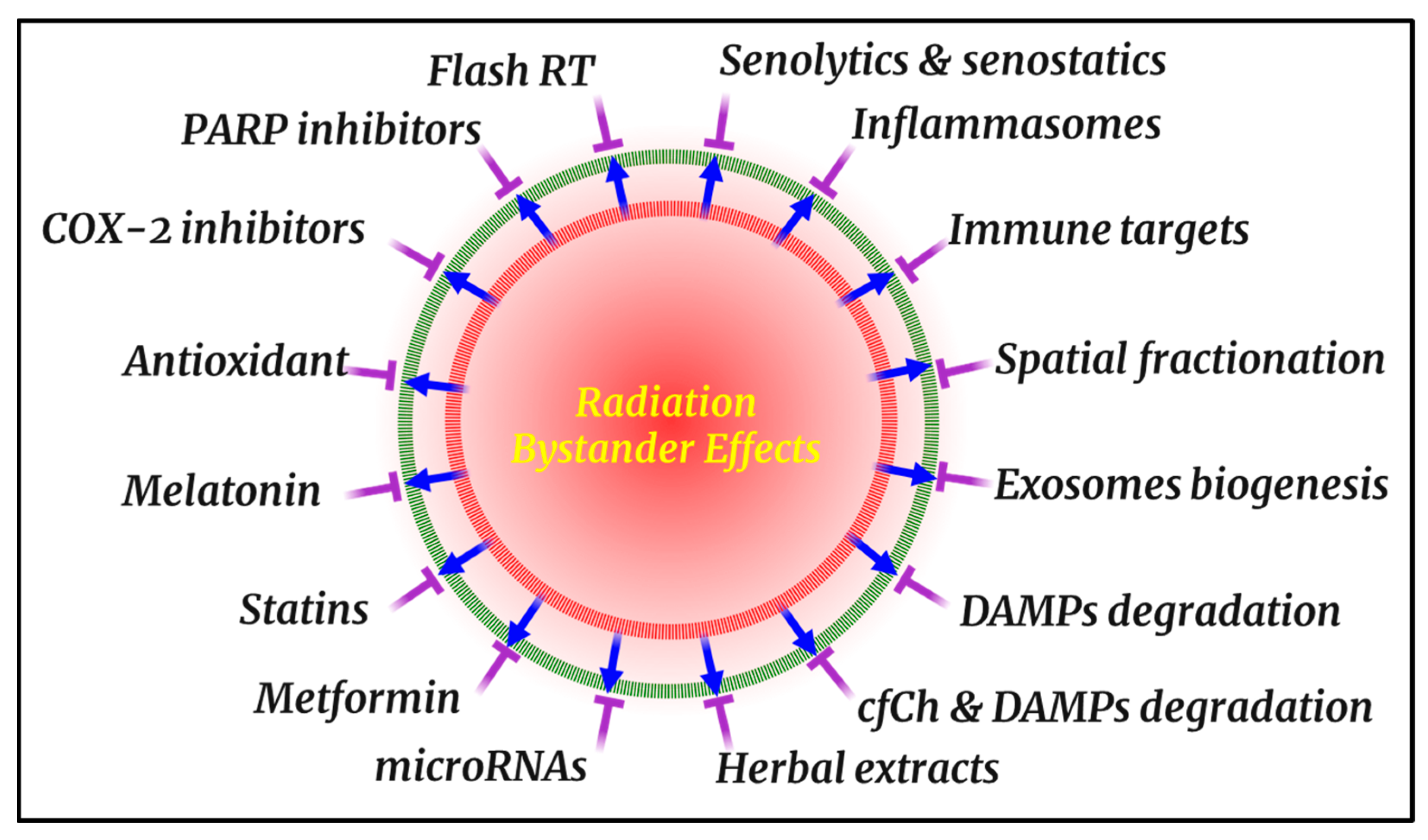 Flash RT

Senolytics & senostatics

PARP inhibitors

Inflammasomes

COX-2 inhibitors

Immune targets

Antioxidant

Spatial fractionation

Radiation Bystander Effects

Melatonin

Exosomes biogenesis

Statins

DAMPs degradation

Metformin

cfCh & DAMPs degradation

microRNAs

Herbal extracts